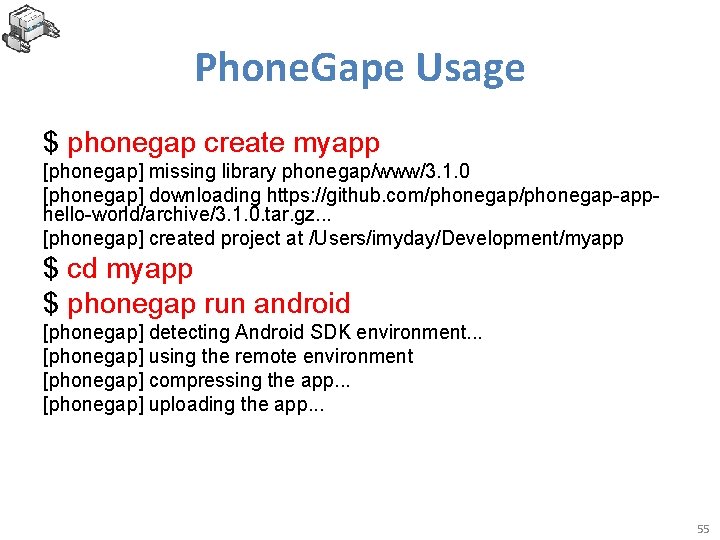 PhoneGape Usage

$ phonegap create myapp
[phonegap] missing library phonegap/www/3.1.0
[phonegap] downloading https://github.com/phonegap/phonegap-app-hello-world/archive/3.1.0.tar.gz...
[phonegap] created project at /Users/imyday/Development/myapp
$ cd myapp
$ phonegap run android
[phonegap] detecting Android SDK environment...
[phonegap] using the remote environment
[phonegap] compressing the app...
[phonegap] uploading the app...

55